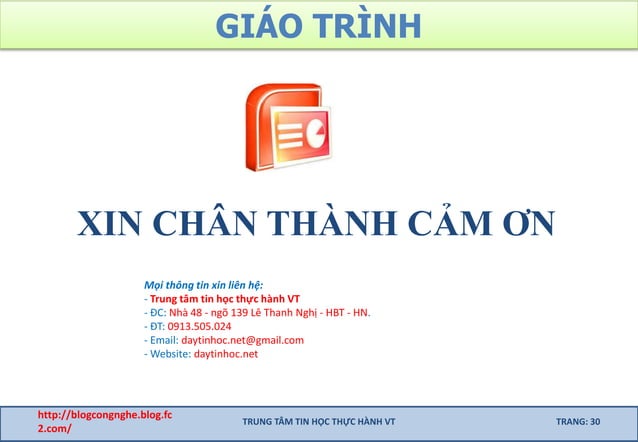 GIÁO TRÌNH

XIN CHÂN THÀNH CẢM ƠN

Mọi thông tin xin liên hệ:
- Trung tâm tin học thực hành VT
- ĐC: Nhà 48 - ngõ 139 Lê Thanh Nghị - HBT - HN.
- ĐT: 0913.505.024
- Email: daytinhoc.net@gmail.com
- Website: daytinhoc.net

http://blogcongnghe.blog.fc2.com/

TRUNG TÂM TIN HỌC THỰC HÀNH VT

TRANG: 30